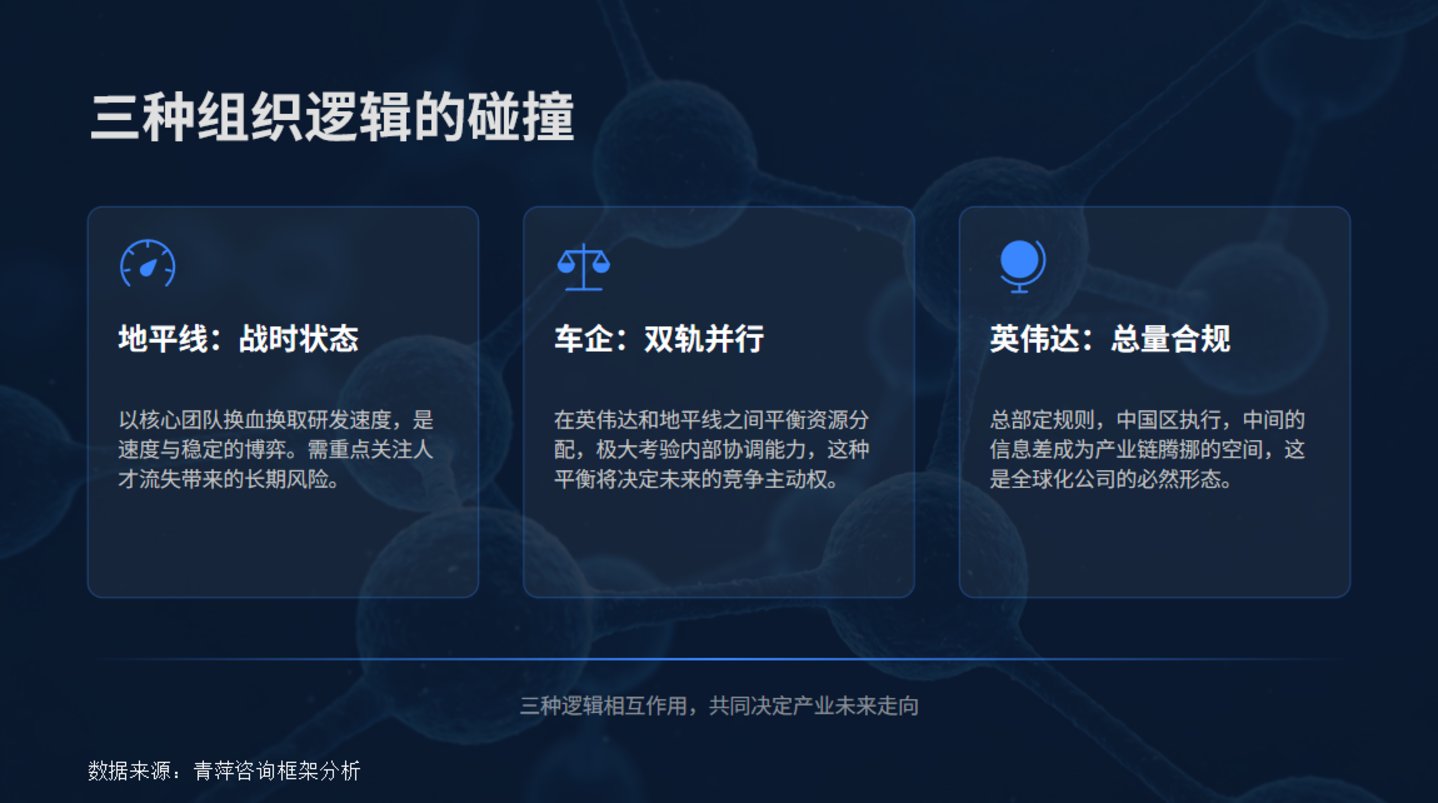 三种组织逻辑的碰撞

地平线：战时状态

以核心团队换血换取研发速度，是速度与稳定的博弈。需重点关注人才流失带来的长期风险。

车企：双轨并行

在英伟达和地平线之间平衡资源分配，极大考验内部协调能力，这种平衡将决定未来的竞争主动权。

英伟达：总量合规

总部定规则，中国区执行，中间的信息差成为产业链腾挪的空间，这是全球化公司的必然形态。

三种逻辑相互作用，共同决定产业未来走向

数据来源：青萍咨询框架分析